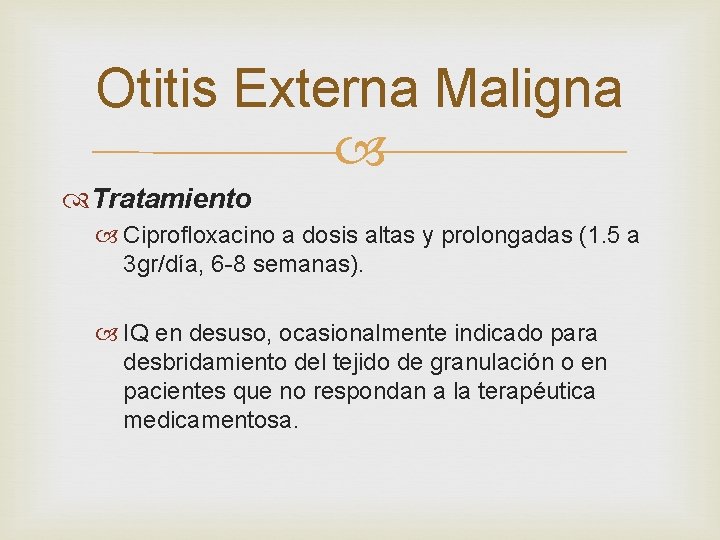 Otitis Externa Maligna

Tratamiento

Ciprofloxacino a dosis altas y prolongadas (1.5 a 3gr/día, 6-8 semanas).

IQ en desuso, ocasionalmente indicado para desbridamiento del tejido de granulación o en pacientes que no respondan a la terapéutica medicamentosa.